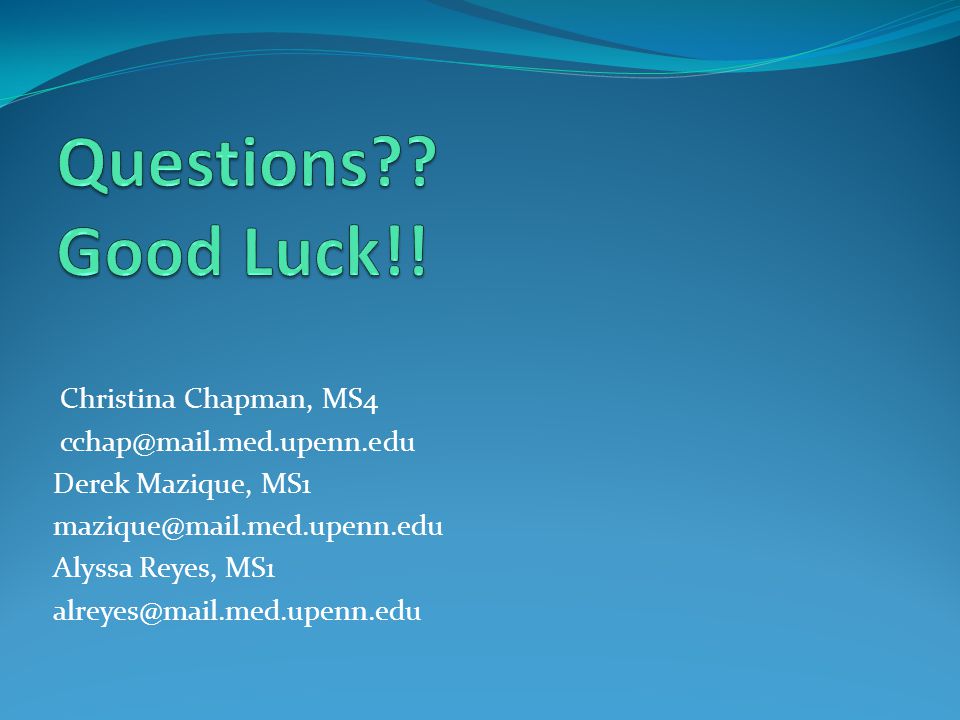 Questions??
Good Luck!!

Christina Chapman, MS4
cchap@mail.med.upenn.edu
Derek Mazique, MS1
mazique@mail.med.upenn.edu
Alyssa Reyes, MS1
alreyes@mail.med.upenn.edu